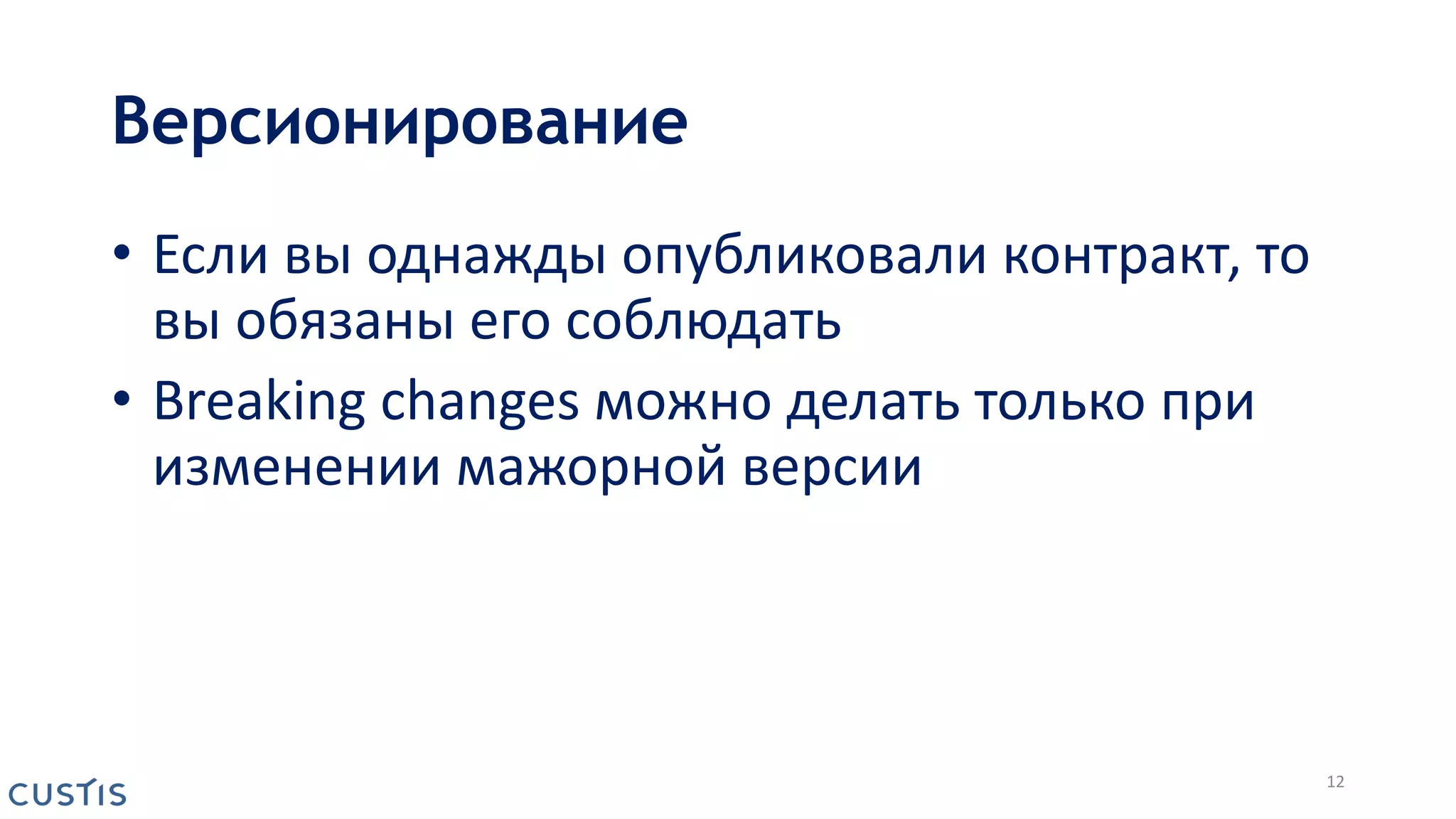 Версионирование

• Если вы однажды опубликовали контракт, то вы обязаны его соблюдать
• Breaking changes можно делать только при изменении мажорной версии

CUSTIS

12